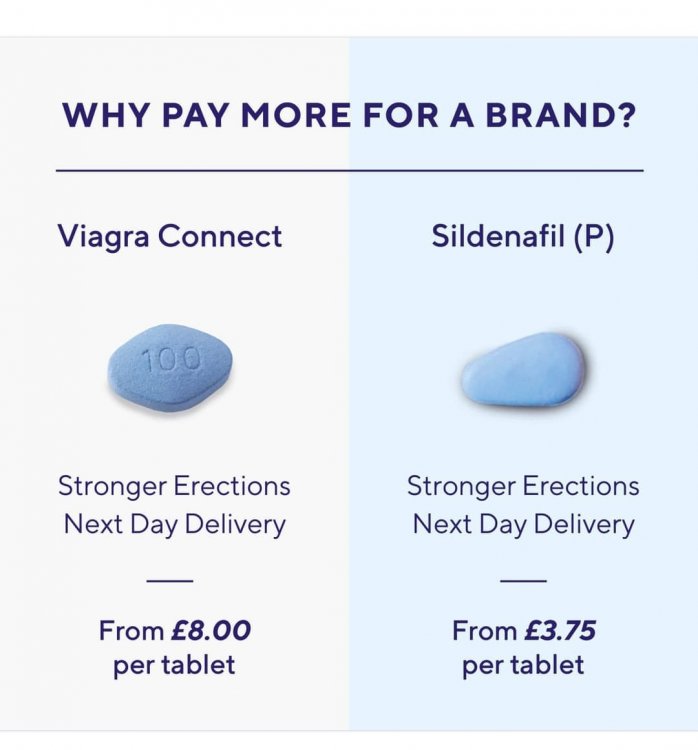 WHY PAY MORE FOR A BRAND?

Viagra Connect

100

Stronger Erections
Next Day Delivery

From £8.00
per tablet

Sildenafil (P)

Stronger Erections
Next Day Delivery

From £3.75
per tablet